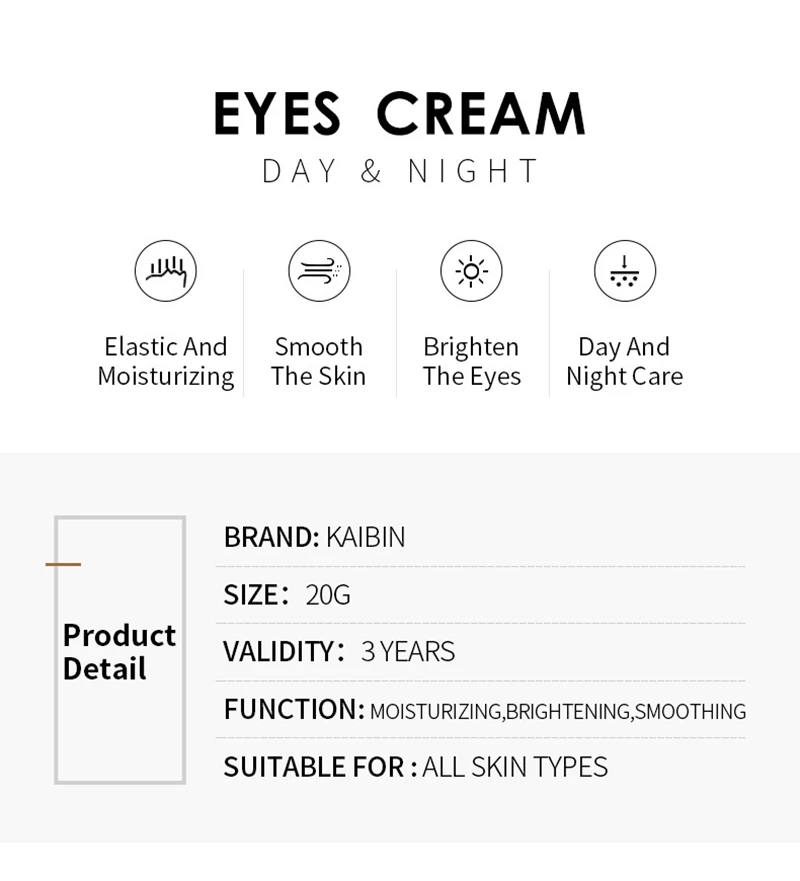 EYES CREAM

DAY & NIGHT

Elastic And Moisturizing

Smooth The Skin

Brighten The Eyes

Day And Night Care

Product Detail

BRAND: KAIBIN

SIZE: 20G

VALIDITY: 3 YEARS

FUNCTION: MOISTURIZING,BRIGHTENING,SMOOTHING

SUITABLE FOR : ALL SKIN TYPES